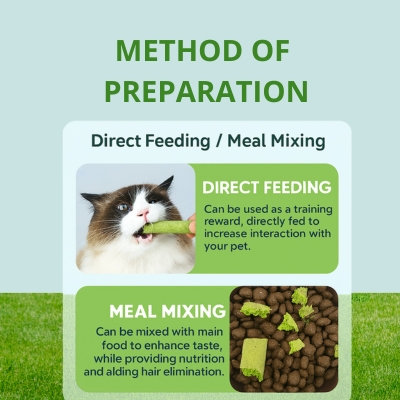 METHOD OF PREPARATION

Direct Feeding / Meal Mixing

DIRECT FEEDING

Can be used as a training reward, directly fed to increase interaction with your pet.

MEAL MIXING

Can be mixed with main food to enhance taste, while providing nutrition and alding hair elimination.